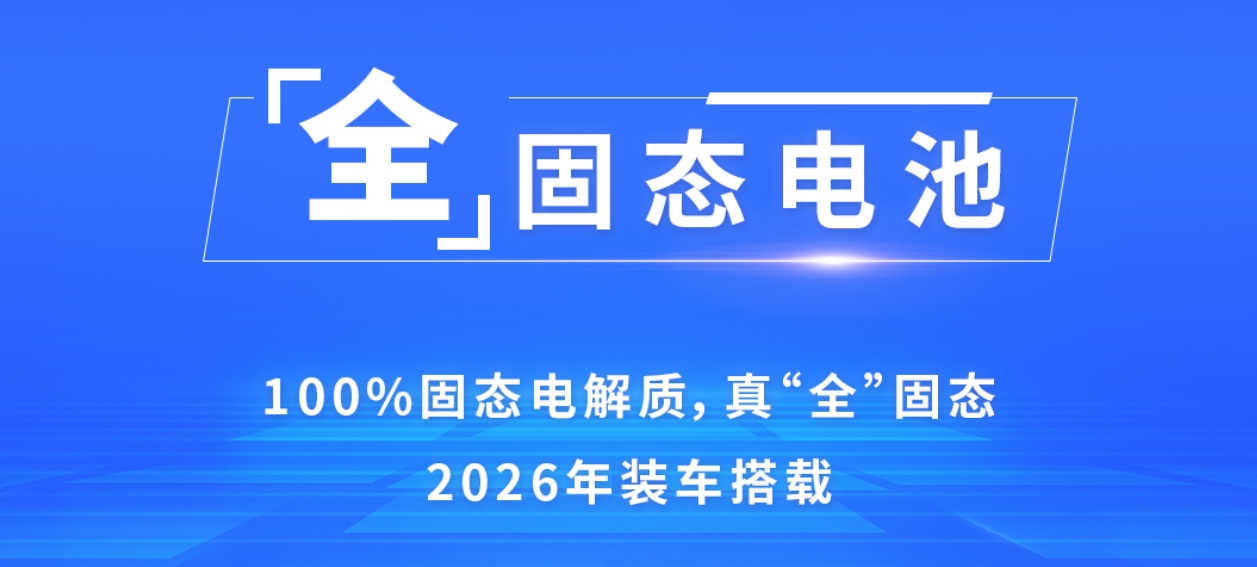 「全」固态电池

100%固态电解质，真“全”固态

2026年装车搭载